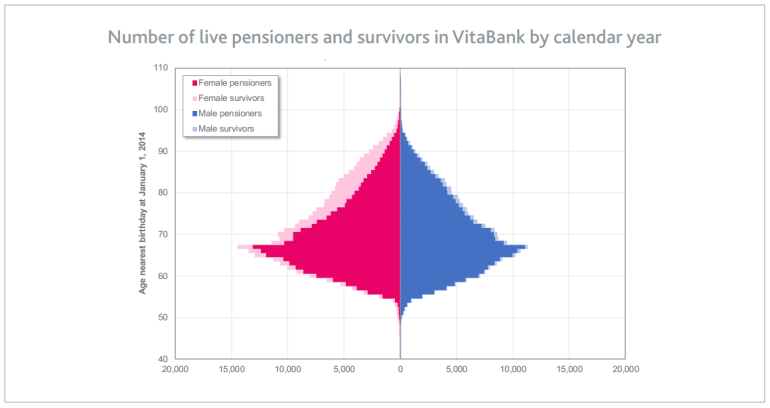 Number of live pensioners and survivors in VitaBank by calendar year

Female pensioners
Female survivors
Male pensioners
Male survivors

Age nearest birthday at January 1, 2014

110
100
90
80
70
60
50
40

20,000 15,000 10,000 5,000 0 5,000 10,000 15,000 20,000